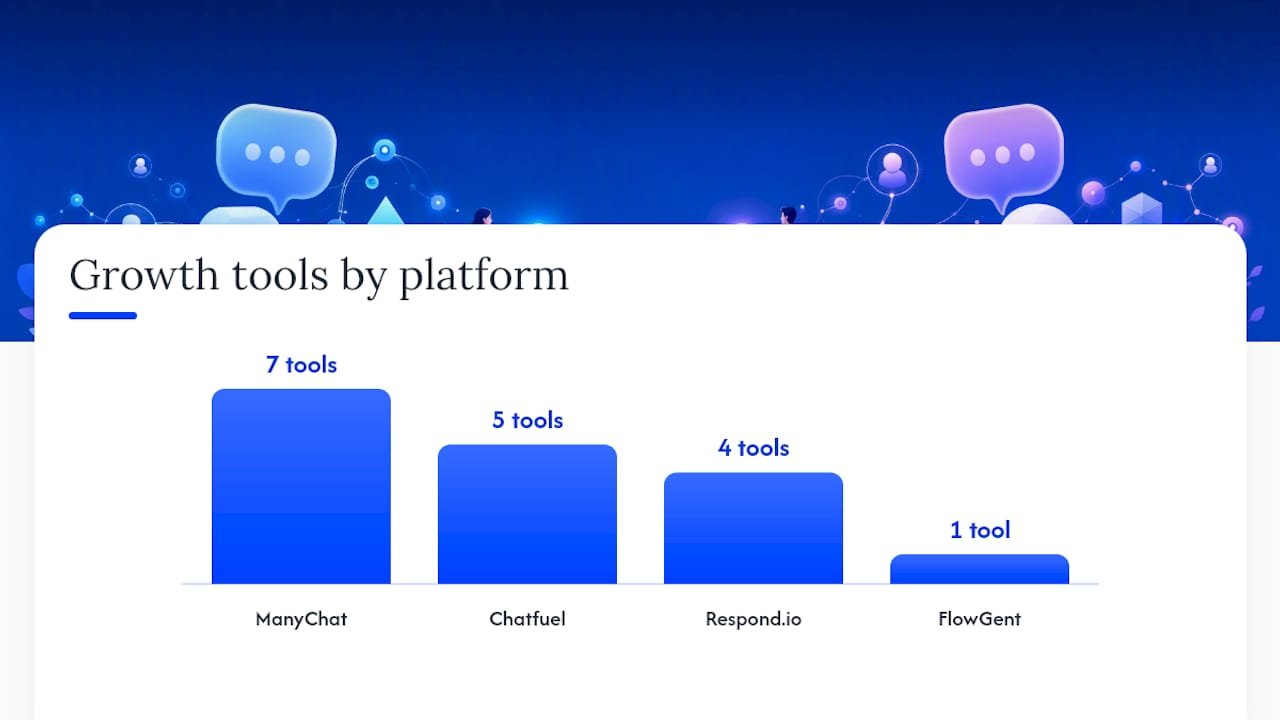 Growth tools by platform

7 tools
5 tools
4 tools
1 tool

ManyChat
Chatfuel
Respond.io
FlowGent